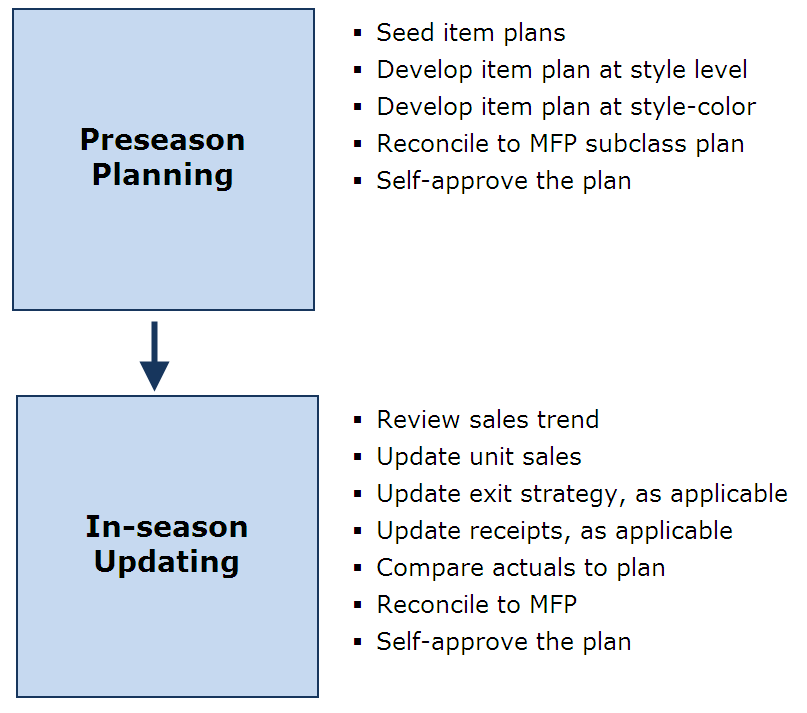 Preseason Planning

▪ Seed item plans
▪ Develop item plan at style level
▪ Develop item plan at style-color
▪ Reconcile to MFP subclass plan
▪ Self-approve the plan

In-season Updating

▪ Review sales trend
▪ Update unit sales
▪ Update exit strategy, as applicable
▪ Update receipts, as applicable
▪ Compare actuals to plan
▪ Reconcile to MFP
▪ Self-approve the plan